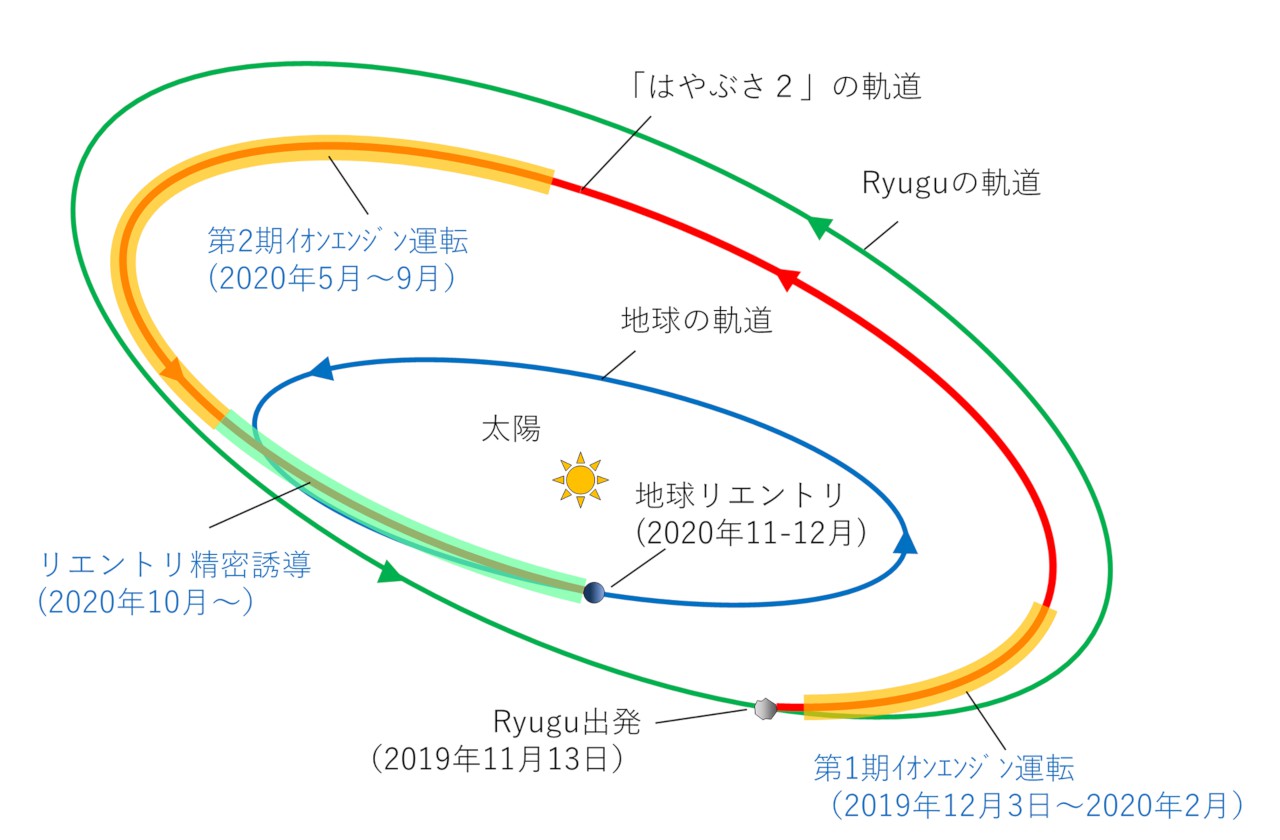 「はやぶさ２」の軌道

Ryuguの軌道

第2期ｲｵﾝｴﾝｼﾞﾝ運転
(2020年5月～9月)

地球の軌道

太陽

地球リエントリ
(2020年11-12月)

リエントリ精密誘導
(2020年10月～)

Ryugu出発
(2019年11月13日)

第1期ｲｵﾝｴﾝｼﾞﾝ運転
(2019年12月3日～2020年2月)